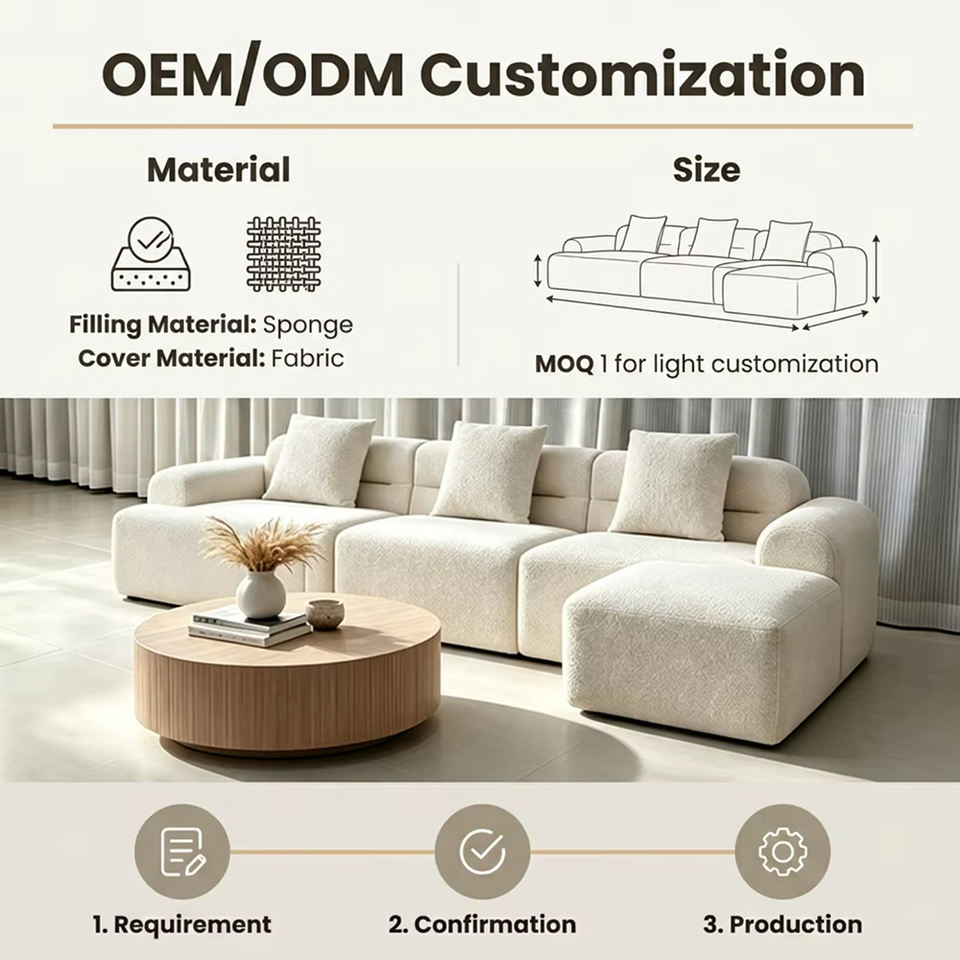 OEM/ODM Customization

Material

Filling Material: Sponge
Cover Material: Fabric

Size

MOQ 1 for light customization

1. Requirement

2. Confirmation

3. Production